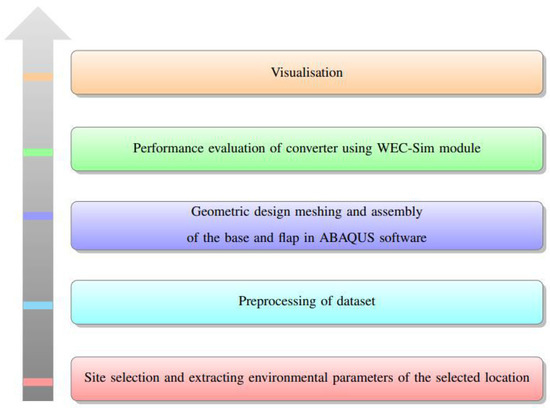 Visualisation

Performance evaluation of converter using WEC-Sim module

Geometric design meshing and assembly of the base and flap in ABAQUS software

Preprocessing of dataset

Site selection and extracting environmental parameters of the selected location